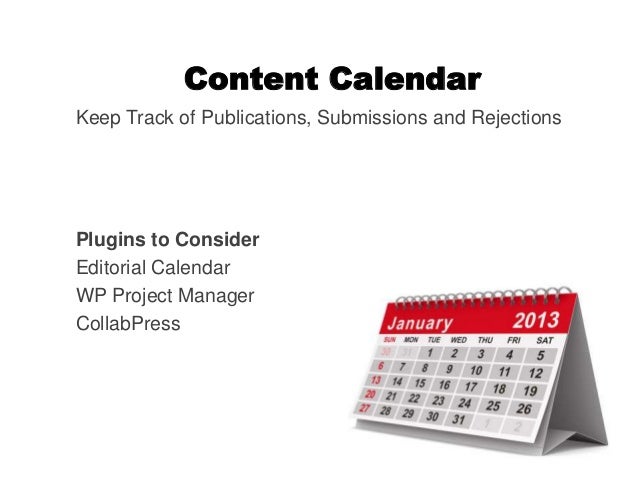 Content Calendar

Keep Track of Publications, Submissions and Rejections

Plugins to Consider
Editorial Calendar
WP Project Manager
CollabPress

January 2013

| SUN | MON | TUE | WED | THU | FRI | SAT |
|---|---|---|---|---|---|---|
| 30 | 31 | 1 | 2 | 3 | 4 | 5 |
| 6 | 7 | 8 | 9 | 10 | 11 | 12 |
| 13 | 14 | 15 | 16 | 17 | 18 | 19 |
| 20 | 21 | 22 | 23 | 24 | 25 | 26 |
| 27 | 28 | 29 | 30 | 31 | 1 | 2 |